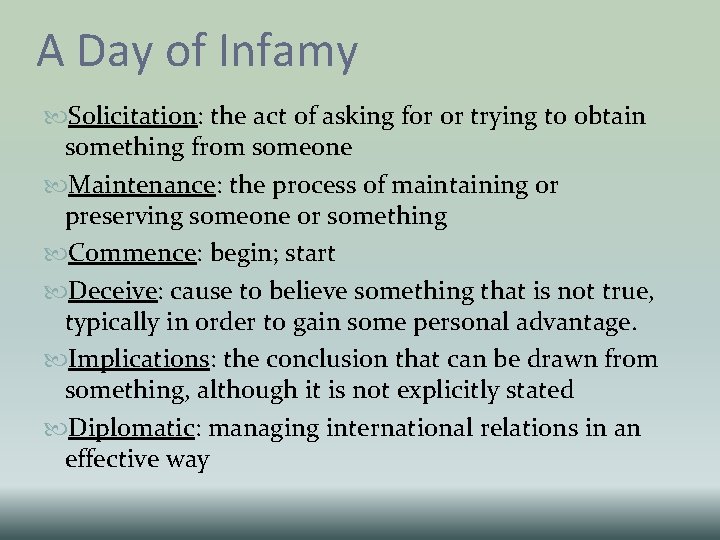 A Day of Infamy

Solicitation: the act of asking for or trying to obtain something from someone

Maintenance: the process of maintaining or preserving someone or something

Commence: begin; start

Deceive: cause to believe something that is not true, typically in order to gain some personal advantage.

Implications: the conclusion that can be drawn from something, although it is not explicitly stated

Diplomatic: managing international relations in an effective way